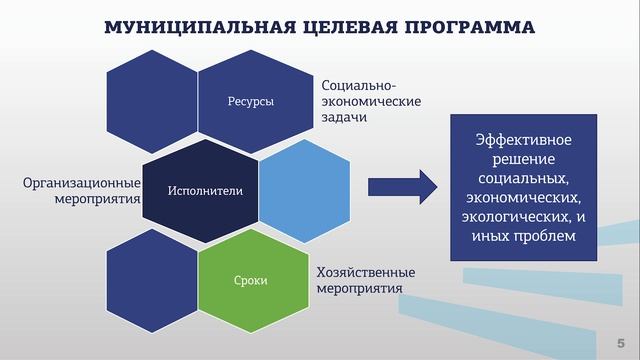 МУНИЦИПАЛЬНАЯ ЦЕЛЕВАЯ ПРОГРАММА

Ресурсы

Социально-экономические задачи

Организационные мероприятия

Исполнители

Сроки

Хозяйственные мероприятия

Эффективное решение социальных, экономических, экологических, и иных проблем

5